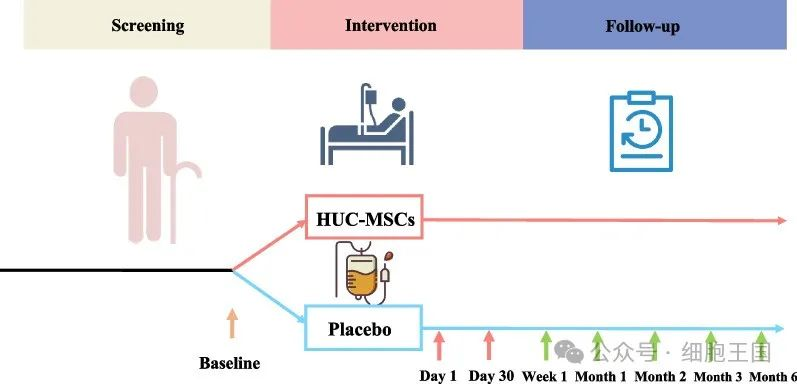 Screening

Intervention

Follow-up

HUC-MSCs

Placebo

Baseline

Day 1 Day 30 Week 1 Month 1 Month 2 Month 3 Month 6

公众号 · 细胞王国